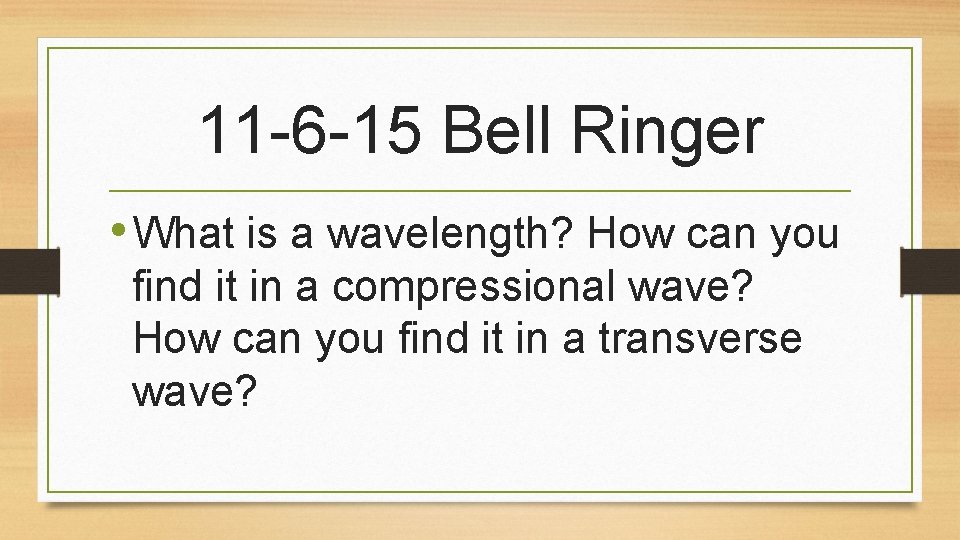 11-6-15 Bell Ringer

• What is a wavelength? How can you find it in a compressional wave? How can you find it in a transverse wave?